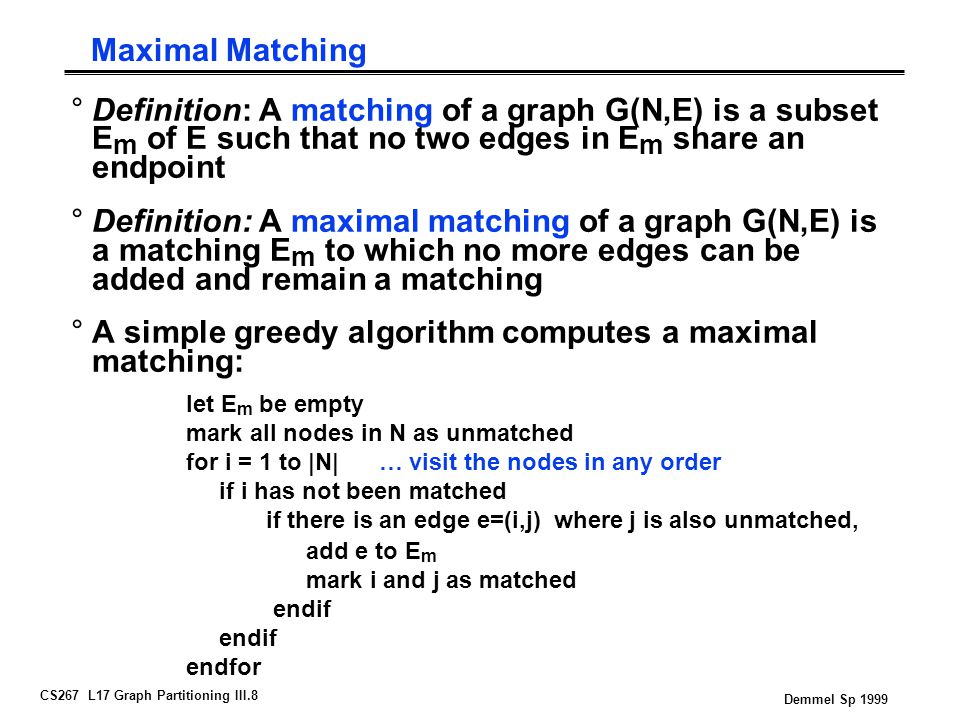 Maximal Matching

° Definition: A matching of a graph G(N,E) is a subset $E_m$ of E such that no two edges in $E_m$ share an endpoint

° Definition: A maximal matching of a graph G(N,E) is a matching $E_m$ to which no more edges can be added and remain a matching

° A simple greedy algorithm computes a maximal matching:

let $E_m$ be empty
mark all nodes in N as unmatched
for i = 1 to |N| … visit the nodes in any order
if i has not been matched
if there is an edge e=(i,j) where j is also unmatched,
add e to $E_m$
mark i and j as matched
endif
endif
endfor

CS267 L17 Graph Partitioning III.8

Demmel Sp 1999